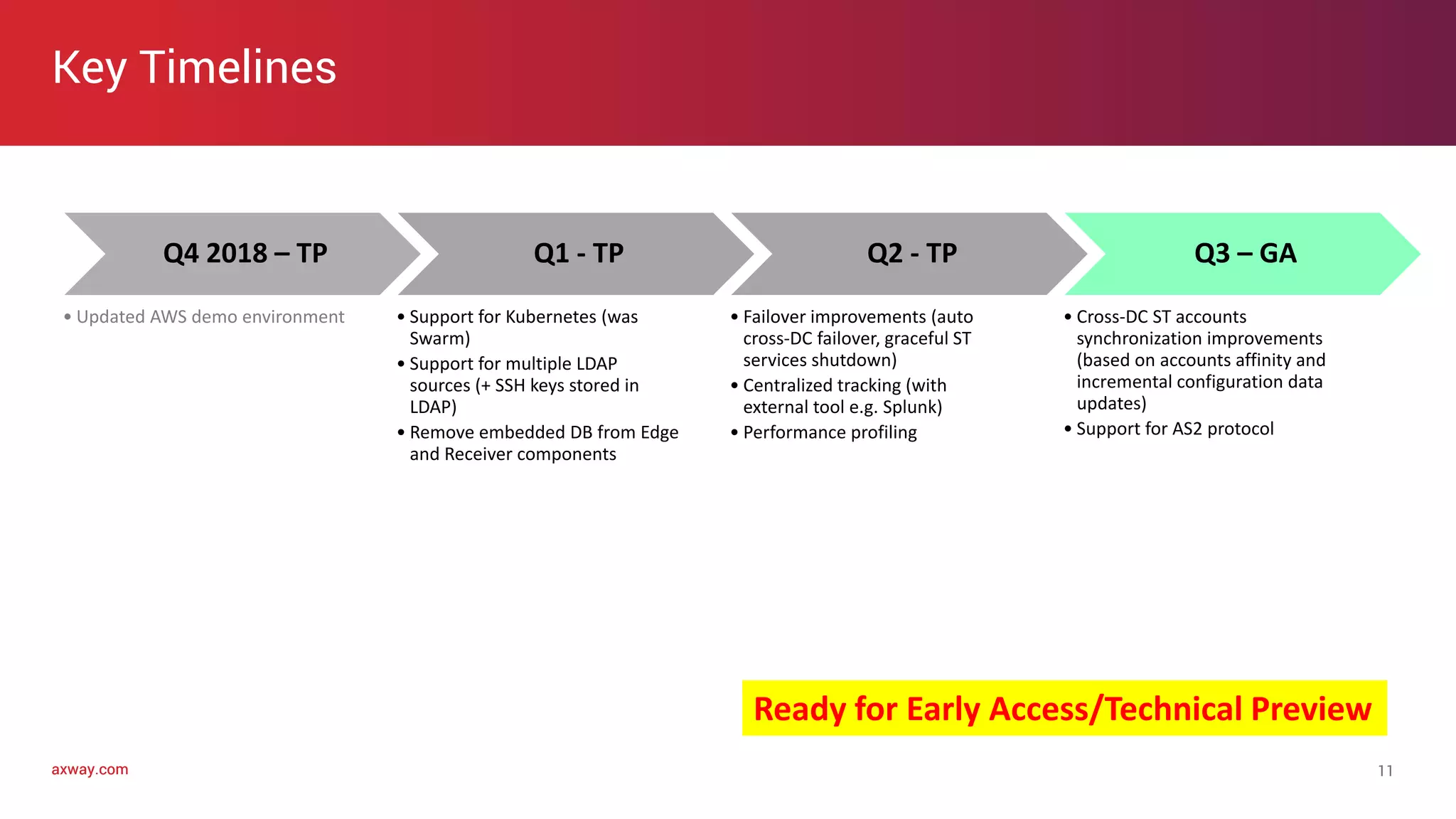 Key Timelines

Q4 2018 – TP

• Updated AWS demo environment

Q1 - TP

• Support for Kubernetes (was Swarm)
• Support for multiple LDAP sources (+ SSH keys stored in LDAP)
• Remove embedded DB from Edge and Receiver components

Q2 - TP

• Failover improvements (auto cross-DC failover, graceful ST services shutdown)
• Centralized tracking (with external tool e.g. Splunk)
• Performance profiling

Q3 – GA

• Cross-DC ST accounts synchronization improvements (based on accounts affinity and incremental configuration data updates)
• Support for AS2 protocol

Ready for Early Access/Technical Preview

axway.com

11